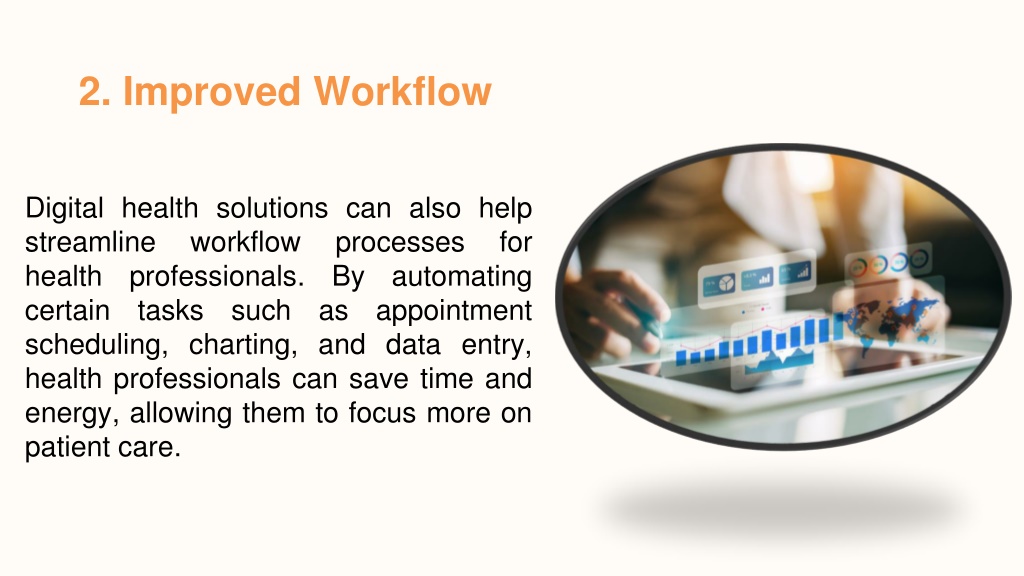 2. Improved Workflow

Digital health solutions can also help streamline workflow processes for health professionals. By automating certain tasks such as appointment scheduling, charting, and data entry, health professionals can save time and energy, allowing them to focus more on patient care.